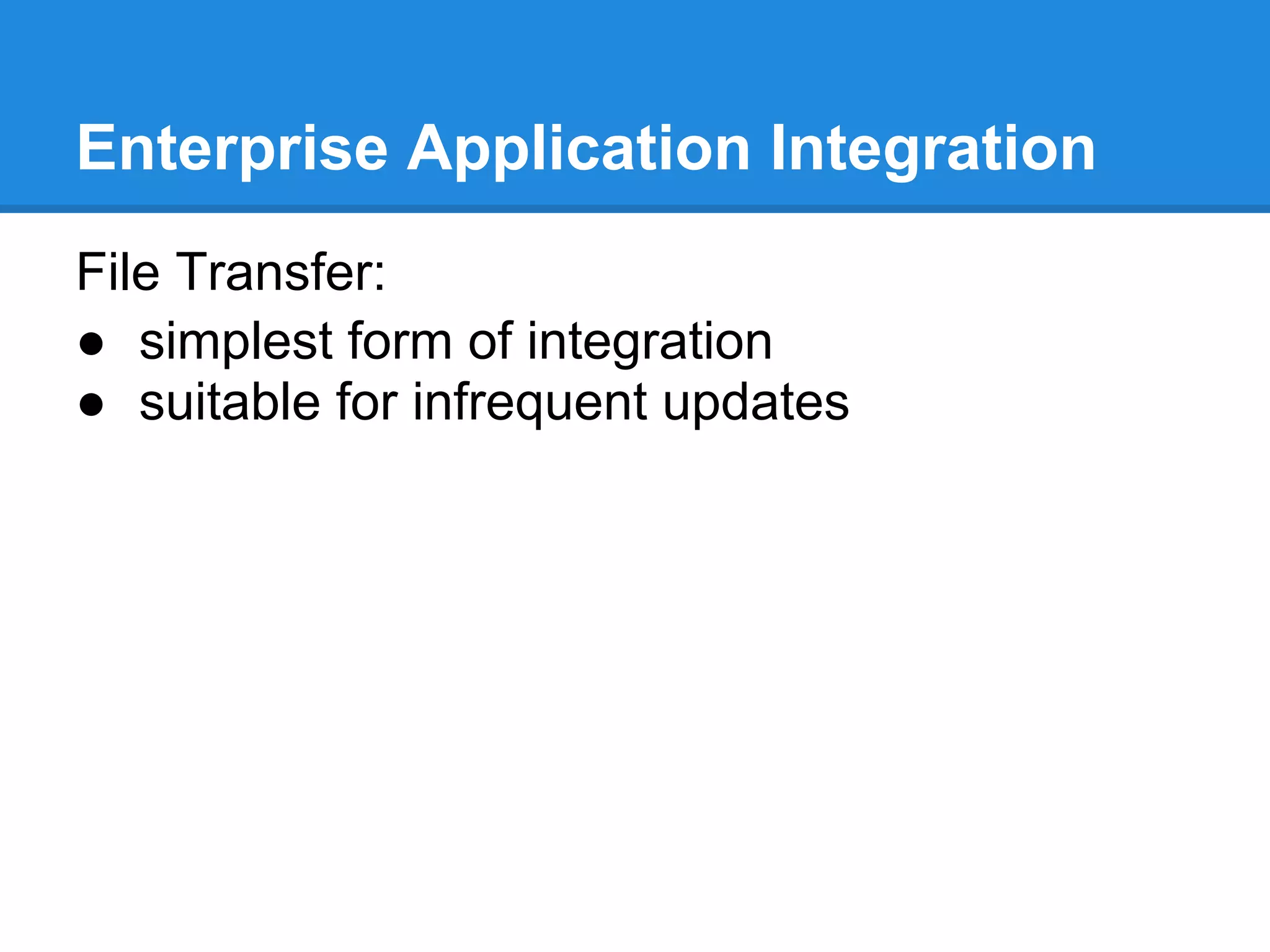 Enterprise Application Integration

File Transfer:
● simplest form of integration
● suitable for infrequent updates